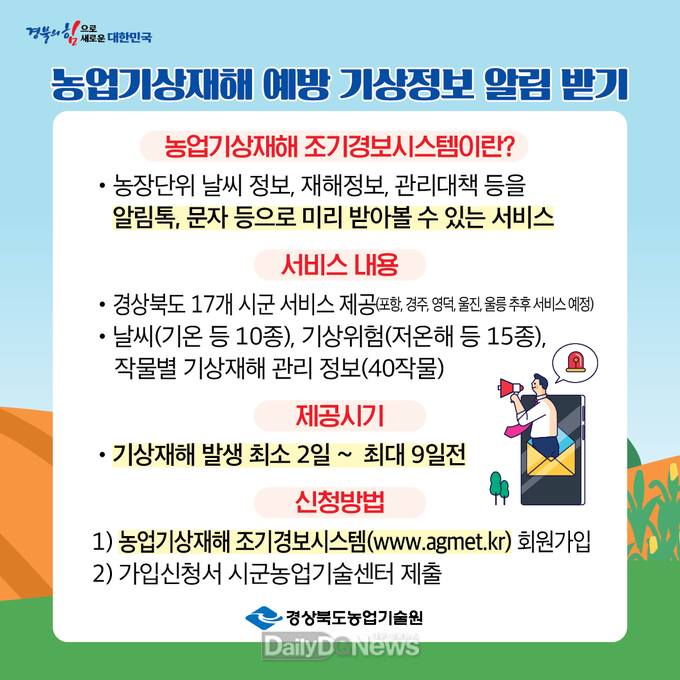 경북의 힘으로 새로운 대한민국

농업기상재해 예방 기상정보 알림 받기

농업기상재해 조기경보시스템이란?

• 농장단위 날씨 정보, 재해정보, 관리대책 등을 알림톡, 문자 등으로 미리 받아볼 수 있는 서비스

서비스 내용

• 경상북도 17개 시군 서비스 제공(포항, 경주, 영덕, 울진, 울릉 추후 서비스 예정)

• 날씨(기온 등 10종), 기상위험(저온해 등 15종), 작물별 기상재해 관리 정보(40작물)

제공시기

• 기상재해 발생 최소 2일 ~ 최대 9일전

신청방법

1) 농업기상재해 조기경보시스템(www.agmet.kr) 회원가입

2) 가입신청서 시군농업기술센터 제출

경상북도농업기술원

DailyDGNews